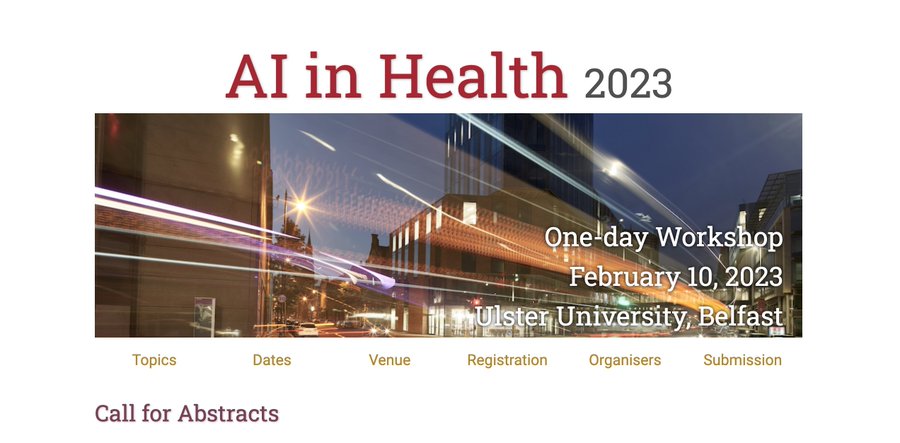 AI in Health 2023

One-day Workshop
February 10, 2023
Ulster University, Belfast

Topics Dates Venue Registration Organisers Submission

Call for Abstracts